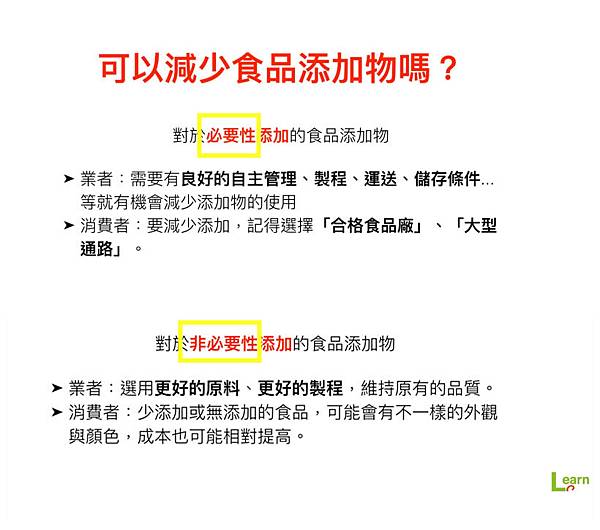 可以減少食品添加物嗎？

對於必要性添加的食品添加物

➤ 業者：需要有良好的自主管理、製程、運送、儲存條件…等就有機會減少添加物的使用
➤ 消費者：要減少添加，記得選擇「合格食品廠」、「大型通路」。

對於非必要性添加的食品添加物

➤ 業者：選用更好的原料、更好的製程，維持原有的品質。
➤ 消費者：少添加或無添加的食品，可能會有不一樣的外觀與顏色，成本也可能相對提高。

Learn